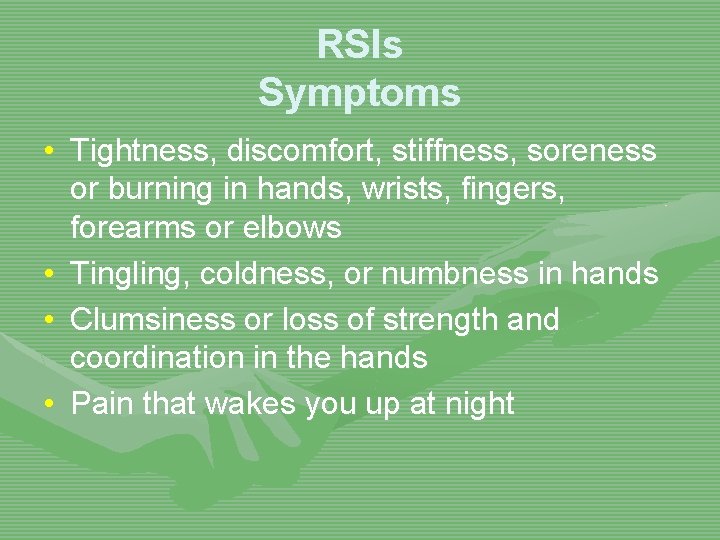 RSIs
Symptoms

• Tightness, discomfort, stiffness, soreness or burning in hands, wrists, fingers, forearms or elbows
• Tingling, coldness, or numbness in hands
• Clumsiness or loss of strength and coordination in the hands
• Pain that wakes you up at night